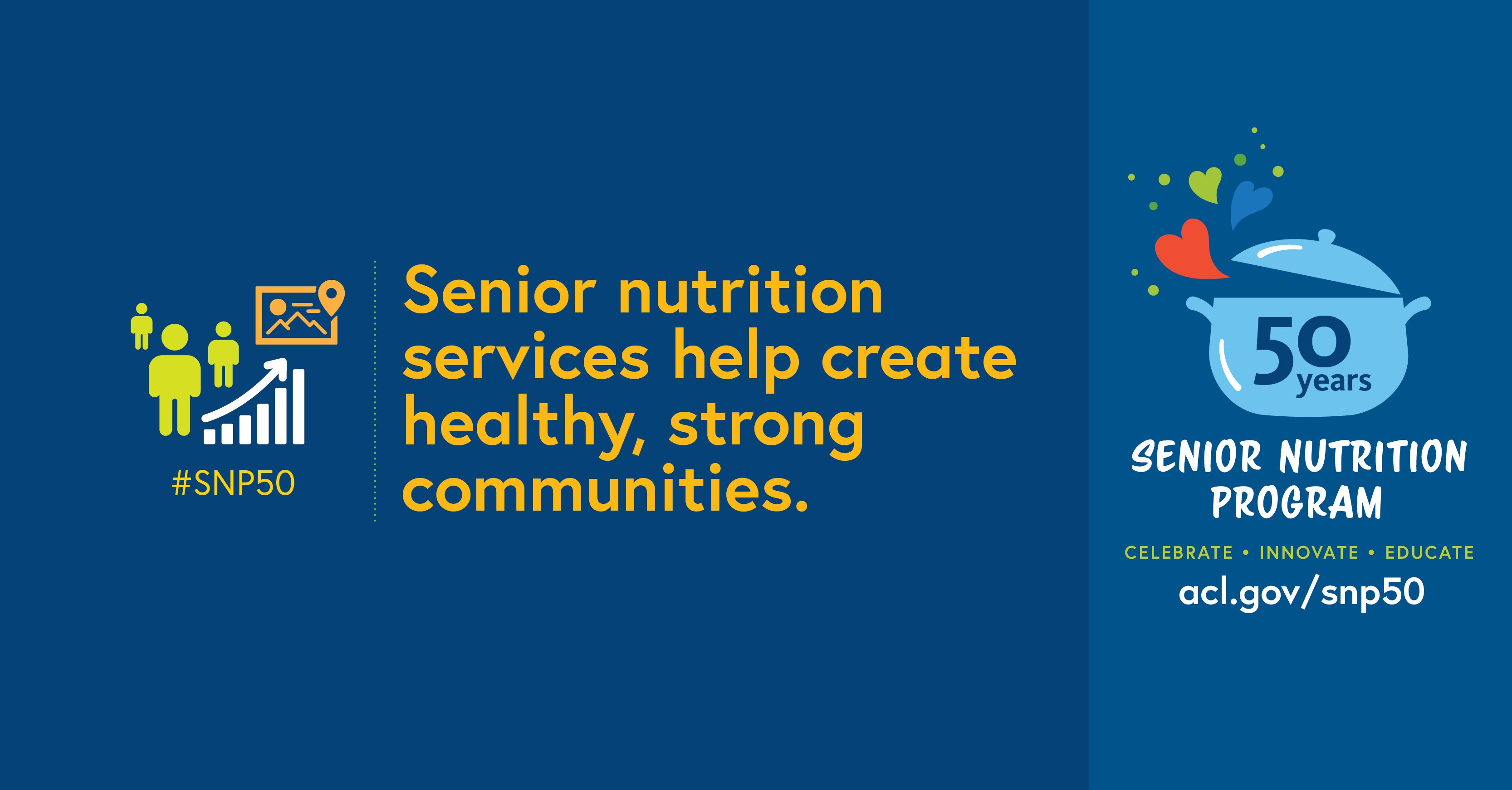 #SNP50

Senior nutrition services help create healthy, strong communities.

50 years

SENIOR NUTRITION PROGRAM

CELEBRATE • INNOVATE • EDUCATE

acl.gov/snp50